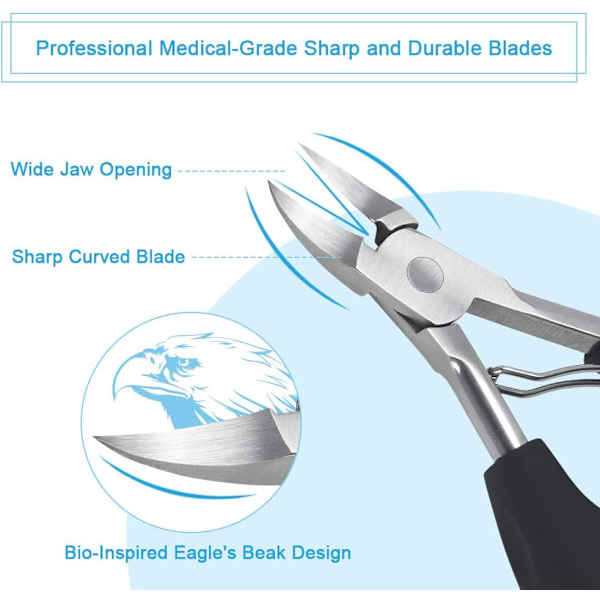 Professional Medical-Grade Sharp and Durable Blades

Wide Jaw Opening

Sharp Curved Blade

Bio-Inspired Eagle's Beak Design